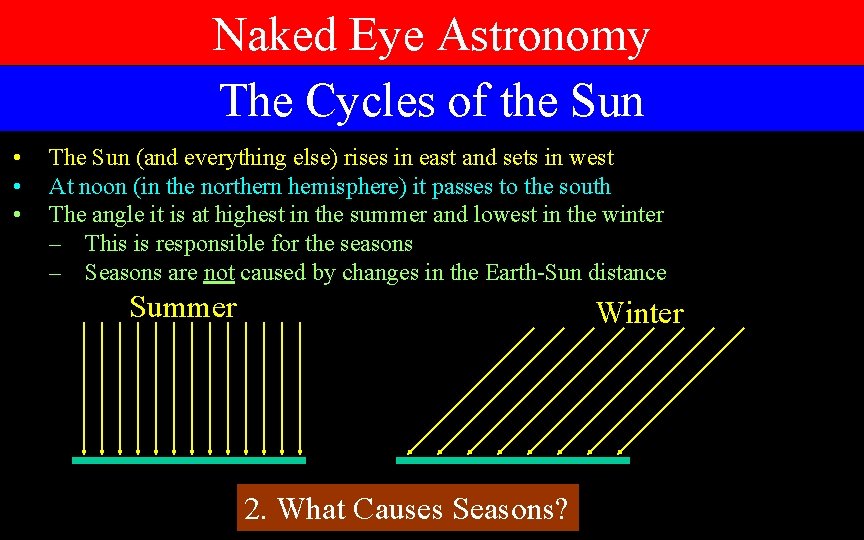 Naked Eye Astronomy

The Cycles of the Sun

• The Sun (and everything else) rises in east and sets in west
• At noon (in the northern hemisphere) it passes to the south
• The angle it is at highest in the summer and lowest in the winter
– This is responsible for the seasons
– Seasons are not caused by changes in the Earth-Sun distance

Summer

Winter

2. What Causes Seasons?